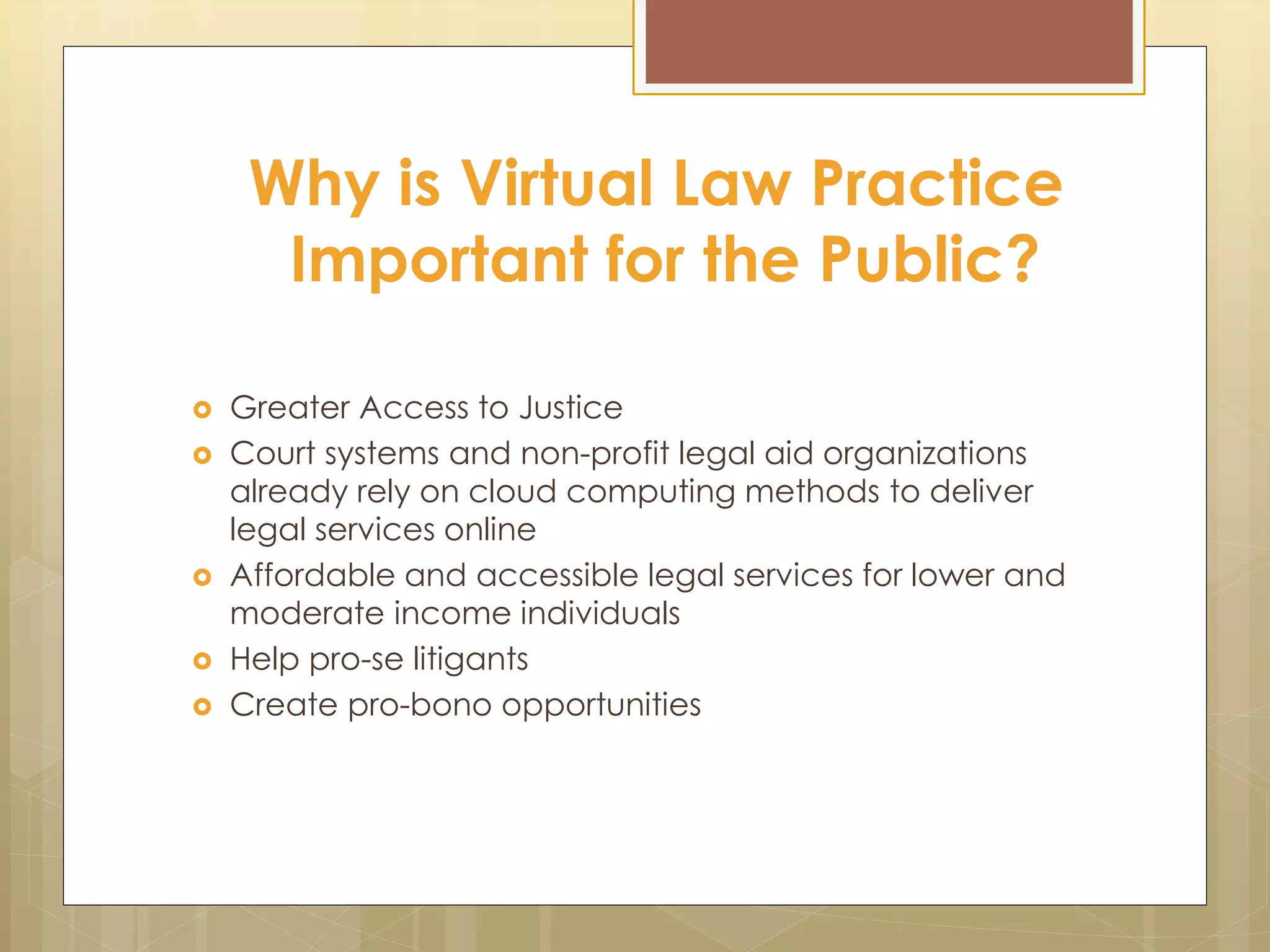 Why is Virtual Law Practice Important for the Public?

- Greater Access to Justice
- Court systems and non-profit legal aid organizations already rely on cloud computing methods to deliver legal services online
- Affordable and accessible legal services for lower and moderate income individuals
- Help pro-se litigants
- Create pro-bono opportunities